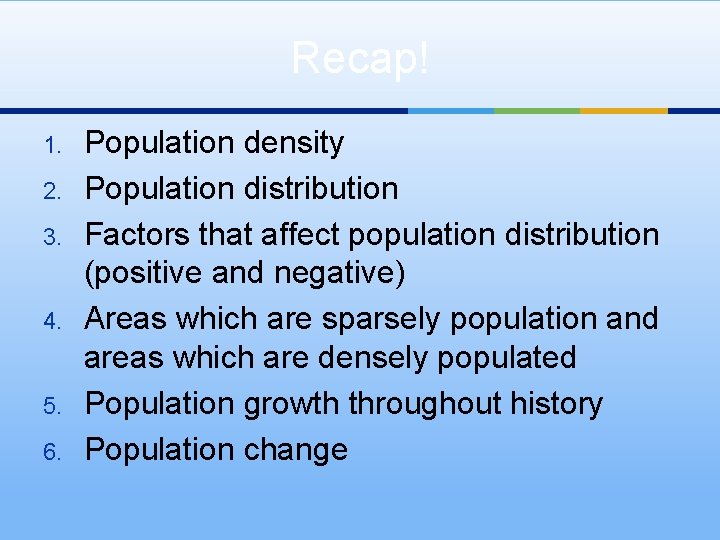 Recap!

1. Population density
2. Population distribution
3. Factors that affect population distribution (positive and negative)
4. Areas which are sparsely population and areas which are densely populated
5. Population growth throughout history
6. Population change